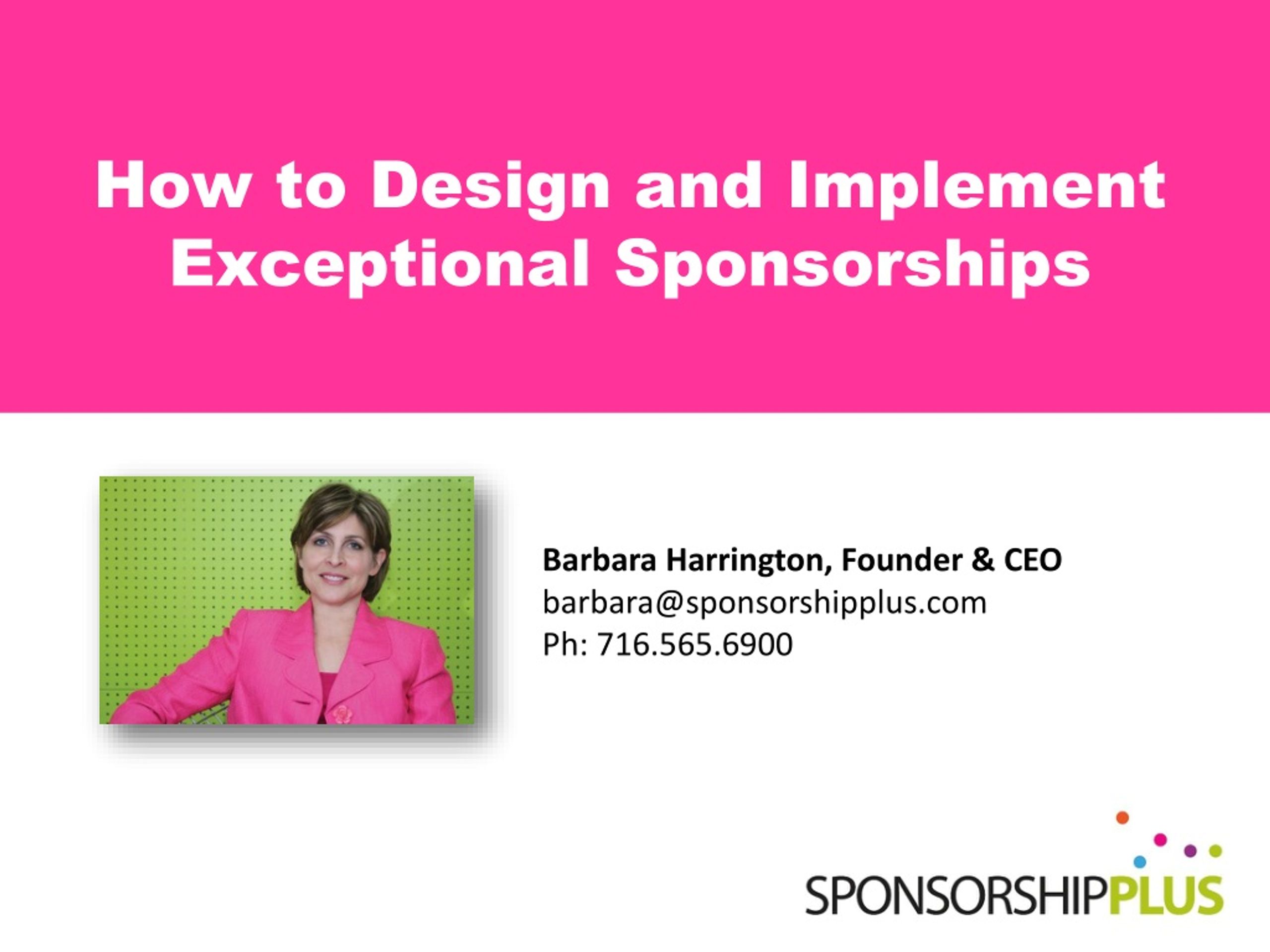 How to Design and Implement Exceptional Sponsorships

Barbara Harrington, Founder & CEO
barbara@sponsorshipplus.com
Ph: 716.565.6900

SPONSORSHIPPLUS